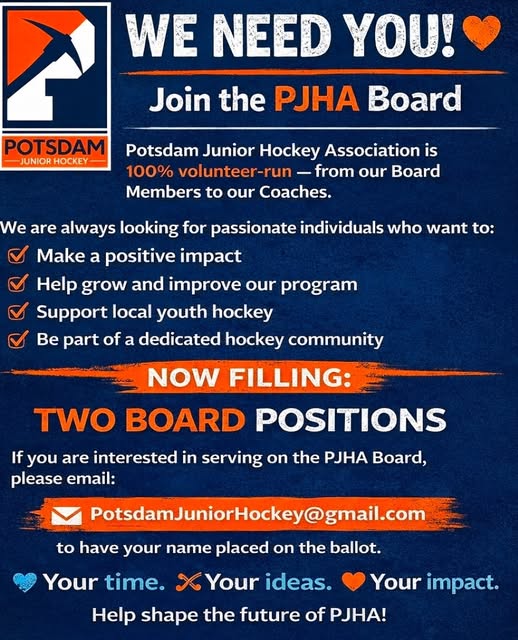 POTSDAM
JUNIOR HOCKEY

WE NEED YOU!

Join the PJHA Board

Potsdam Junior Hockey Association is 100% volunteer-run — from our Board Members to our Coaches.

We are always looking for passionate individuals who want to:
Make a positive impact
Help grow and improve our program
Support local youth hockey
Be part of a dedicated hockey community

NOW FILLING:
TWO BOARD POSITIONS

If you are interested in serving on the PJHA Board, please email:

PotsdamJuniorHockey@gmail.com

to have your name placed on the ballot.

Your time. Your ideas. Your impact.

Help shape the future of PJHA!